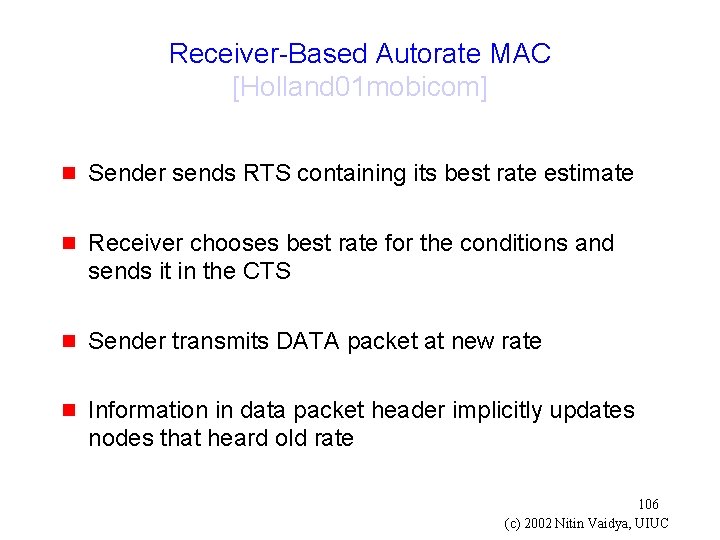 Receiver-Based Autorate MAC
[Holland01mobicom]

Sender sends RTS containing its best rate estimate

Receiver chooses best rate for the conditions and sends it in the CTS

Sender transmits DATA packet at new rate

Information in data packet header implicitly updates nodes that heard old rate

106

(c) 2002 Nitin Vaidya, UIUC